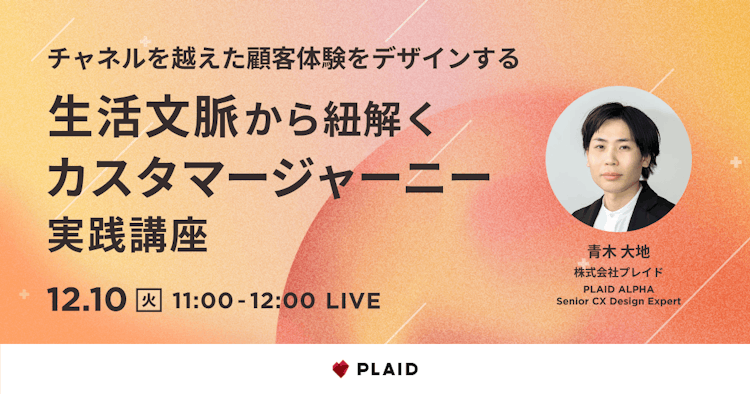 チャネルを越えた顧客体験をデザインする

生活文脈から紐解く
カスタマージャーニー
実践講座

12.10 火 11:00-12:00 LIVE

青木 大地
株式会社プレイド
PLAID ALPHA
Senior CX Design Expert

PLAID